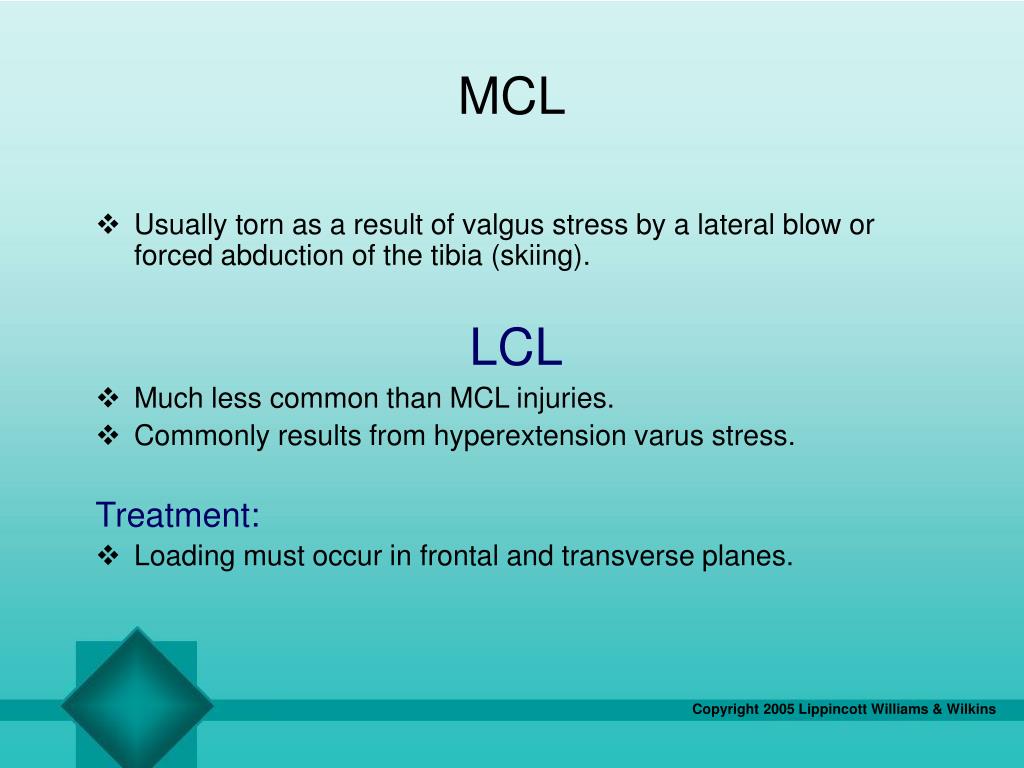 MCL

❖ Usually torn as a result of valgus stress by a lateral blow or forced abduction of the tibia (skiing).

LCL

❖ Much less common than MCL injuries.
❖ Commonly results from hyperextension varus stress.

Treatment:

❖ Loading must occur in frontal and transverse planes.

Copyright 2005 Lippincott Williams & Wilkins